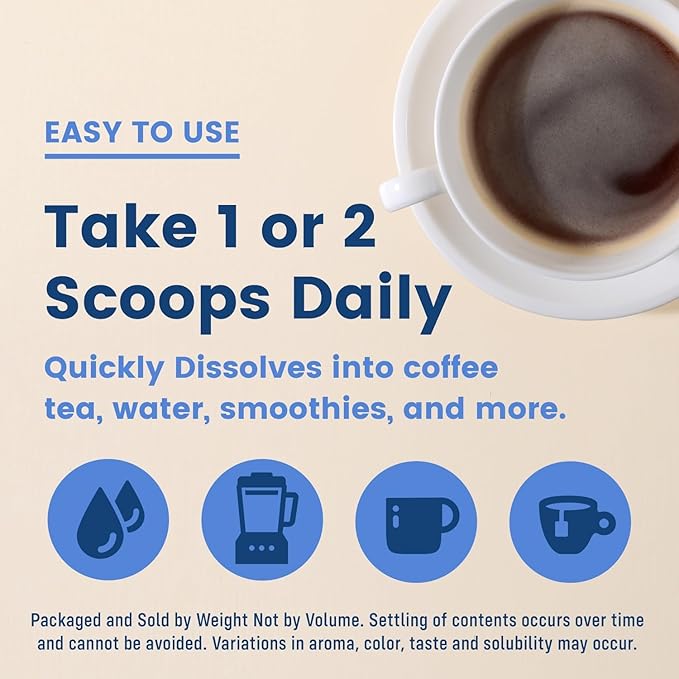 EASY TO USE

Take 1 or 2 Scoops Daily

Quickly Dissolves into coffee tea, water, smoothies, and more.

Packaged and Sold by Weight Not by Volume. Settling of contents occurs over time and cannot be avoided. Variations in aroma, color, taste and solubility may occur.